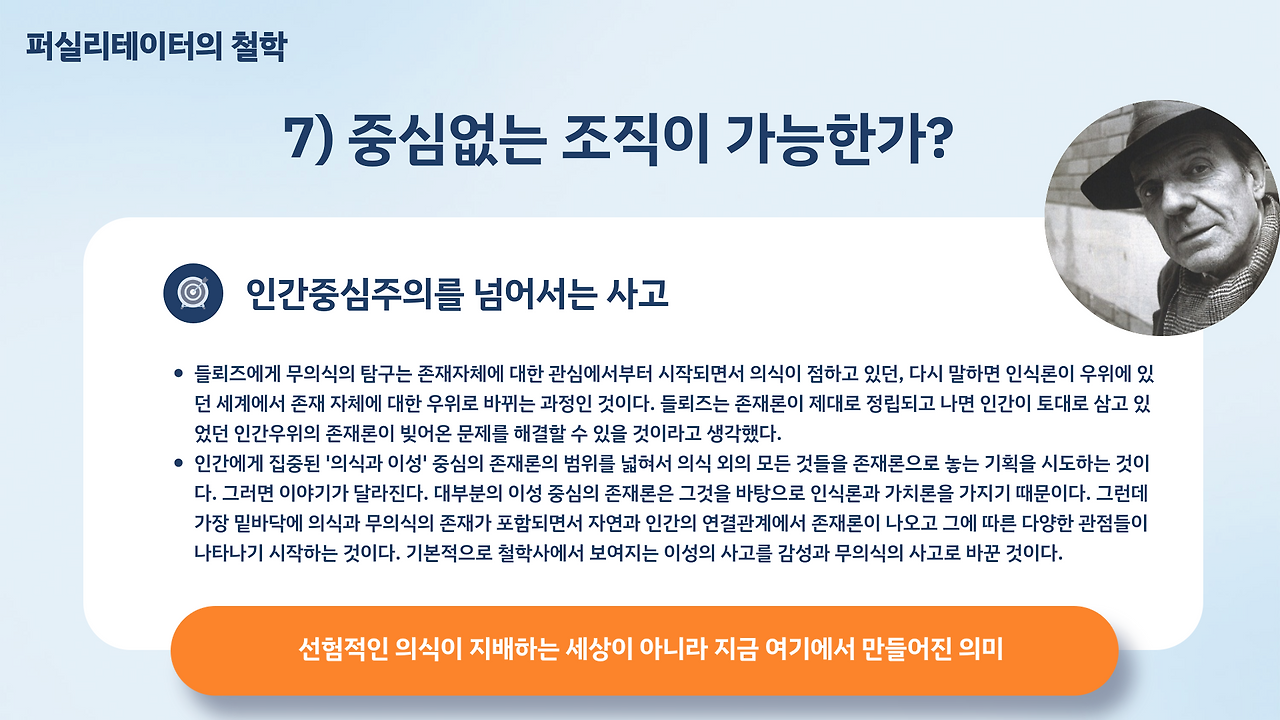 퍼실리테이터의 철학

7) 중심없는 조직이 가능한가?

인간중심주의를 넘어서는 사고

• 들뢰즈에게 무의식의 탐구는 존재자체에 대한 관심에서부터 시작되면서 의식이 점하고 있던, 다시 말하면 인식론이 우위에 있던 세계에서 존재 자체에 대한 우위로 바뀌는 과정인 것이다. 들뢰즈는 존재론이 제대로 정립되고 나면 인간이 토대로 삼고 있었던 인간우위의 존재론이 빚어온 문제를 해결할 수 있을 것이라고 생각했다.
• 인간에게 집중된 '의식과 이성' 중심의 존재론의 범위를 넓혀서 의식 외의 모든 것들을 존재론으로 놓는 기획을 시도하는 것이다. 그러면 이야기가 달라진다. 대부분의 이성 중심의 존재론은 그것을 바탕으로 인식론과 가치론을 가지기 때문이다. 그런데 가장 밑바닥에 의식과 무의식의 존재가 포함되면서 자연과 인간의 연결관계에서 존재론이 나오고 그에 따른 다양한 관점들이 나타나기 시작하는 것이다. 기본적으로 철학사에서 보여지는 이성의 사고를 감성과 무의식의 사고로 바꾼 것이다.

선험적인 의식이 지배하는 세상이 아니라 지금 여기에서 만들어진 의미